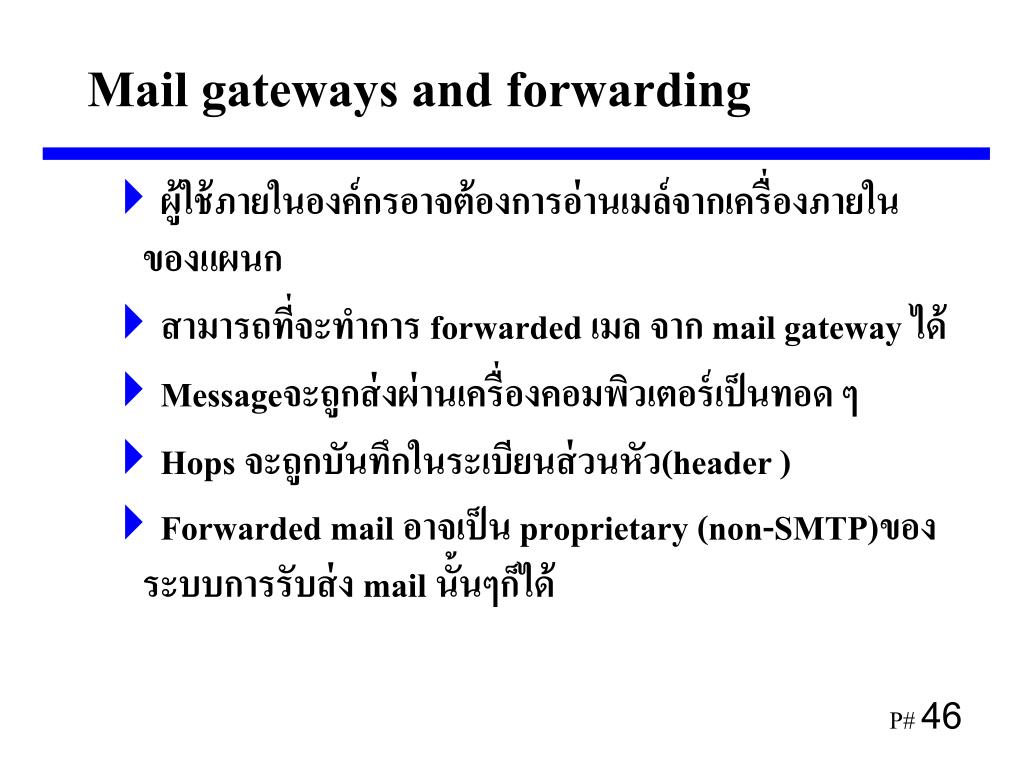 Mail gateways and forwarding

ผู้ใช้ภายในองค์กรอาจต้องการอ่านเมล์จากเครื่องภายในของแผนก

สามารถที่จะทำการ forwarded เมล จาก mail gateway ได้

Messageจะถูกส่งผ่านเครื่องคอมพิวเตอร์เป็นทอด ๆ

Hops จะถูกบันทึกในระเบียนส่วนหัว(header )

Forwarded mail อาจเป็น proprietary (non-SMTP)ของระบบการรับส่ง mail นั้นๆก็ได้

P# 46